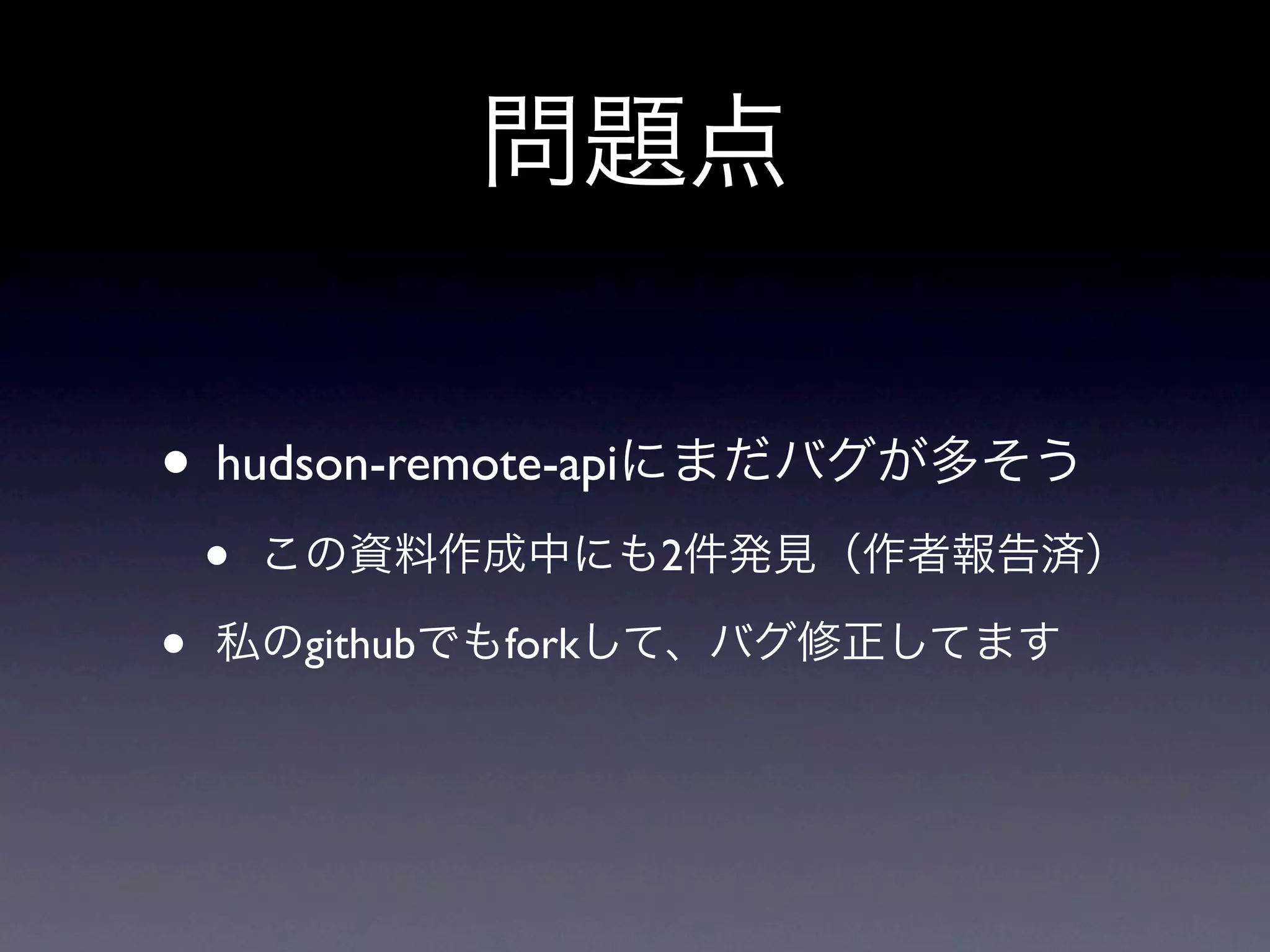 問題点

• hudson-remote-apiにまだバグが多そう

• この資料作成中にも2件発見（作者報告済）

• 私のgithubでもforkして、バグ修正してます